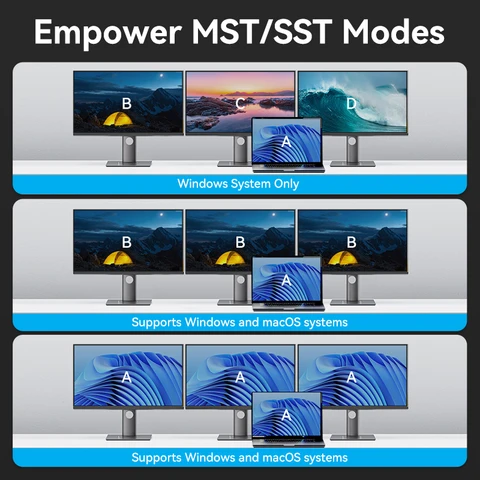 Empower MST/SST Modes

B C D A

Windows System Only

B B B A

Supports Windows and macOS systems

A A A A

Supports Windows and macOS systems